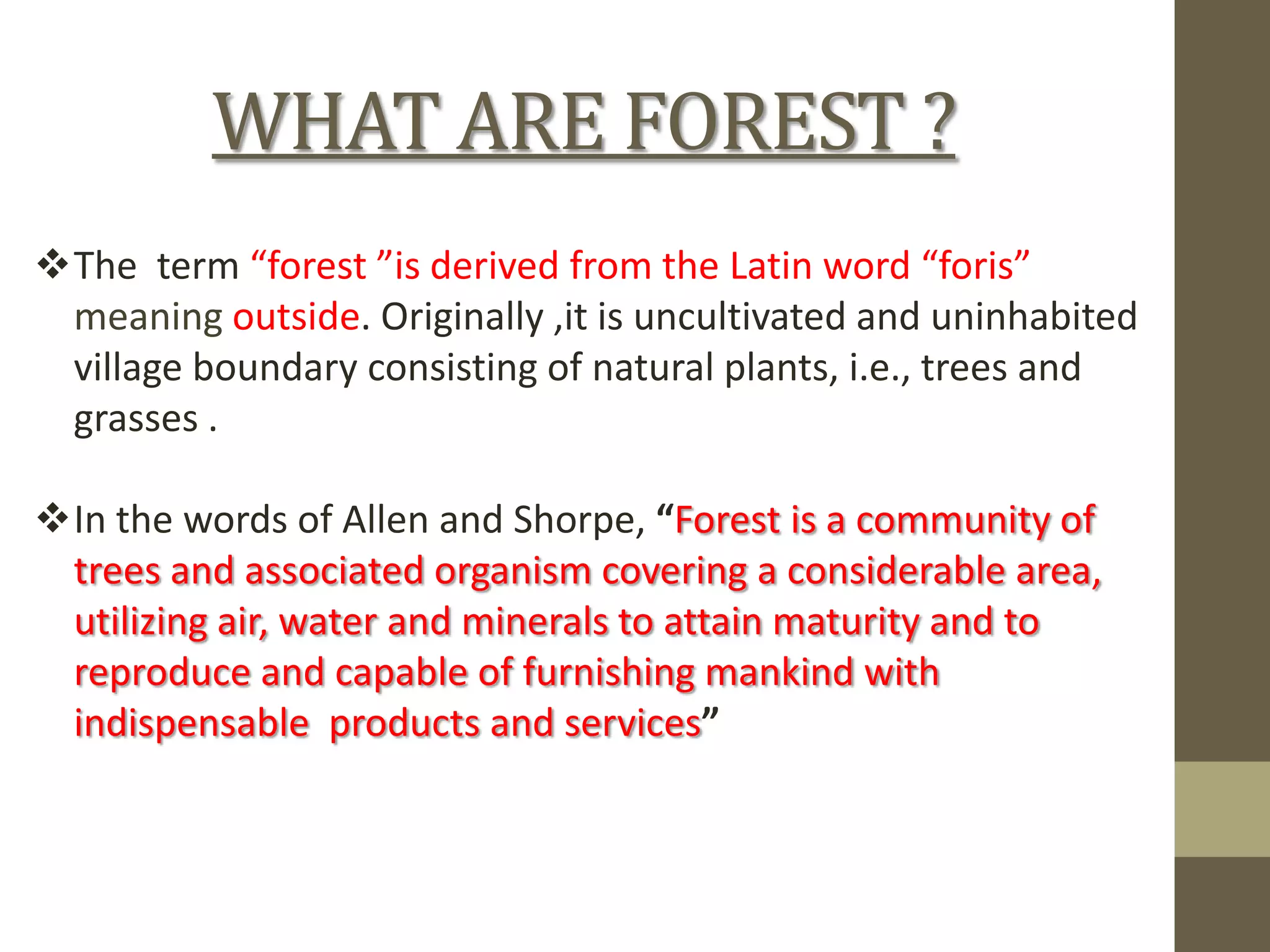 WHAT ARE FOREST ?

❖The term “forest ”is derived from the Latin word “foris” meaning outside. Originally ,it is uncultivated and uninhabited village boundary consisting of natural plants, i.e., trees and grasses .

❖In the words of Allen and Shorpe, “Forest is a community of trees and associated organism covering a considerable area, utilizing air, water and minerals to attain maturity and to reproduce and capable of furnishing mankind with indispensable products and services”